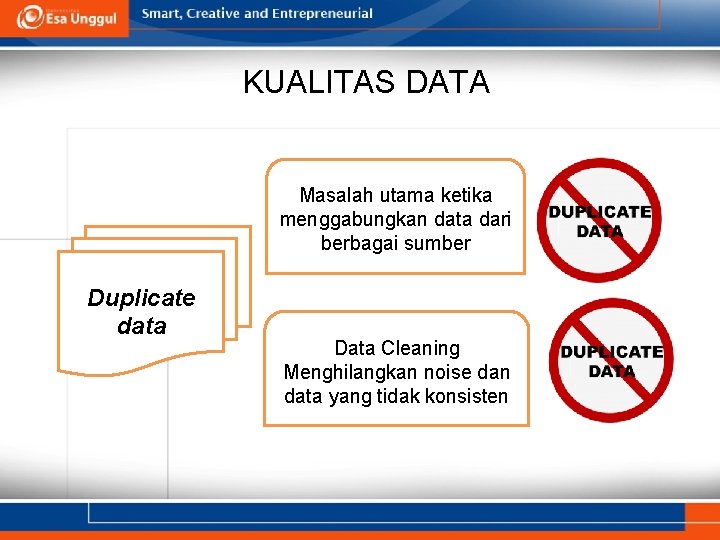 Esa Unggul

Smart, Creative and Entrepreneurial

KUALITAS DATA

Duplicate data

Masalah utama ketika menggabungkan data dari berbagai sumber

DUPLICATE DATA

Data Cleaning
Menghilangkan noise dan data yang tidak konsisten

DUPLICATE DATA